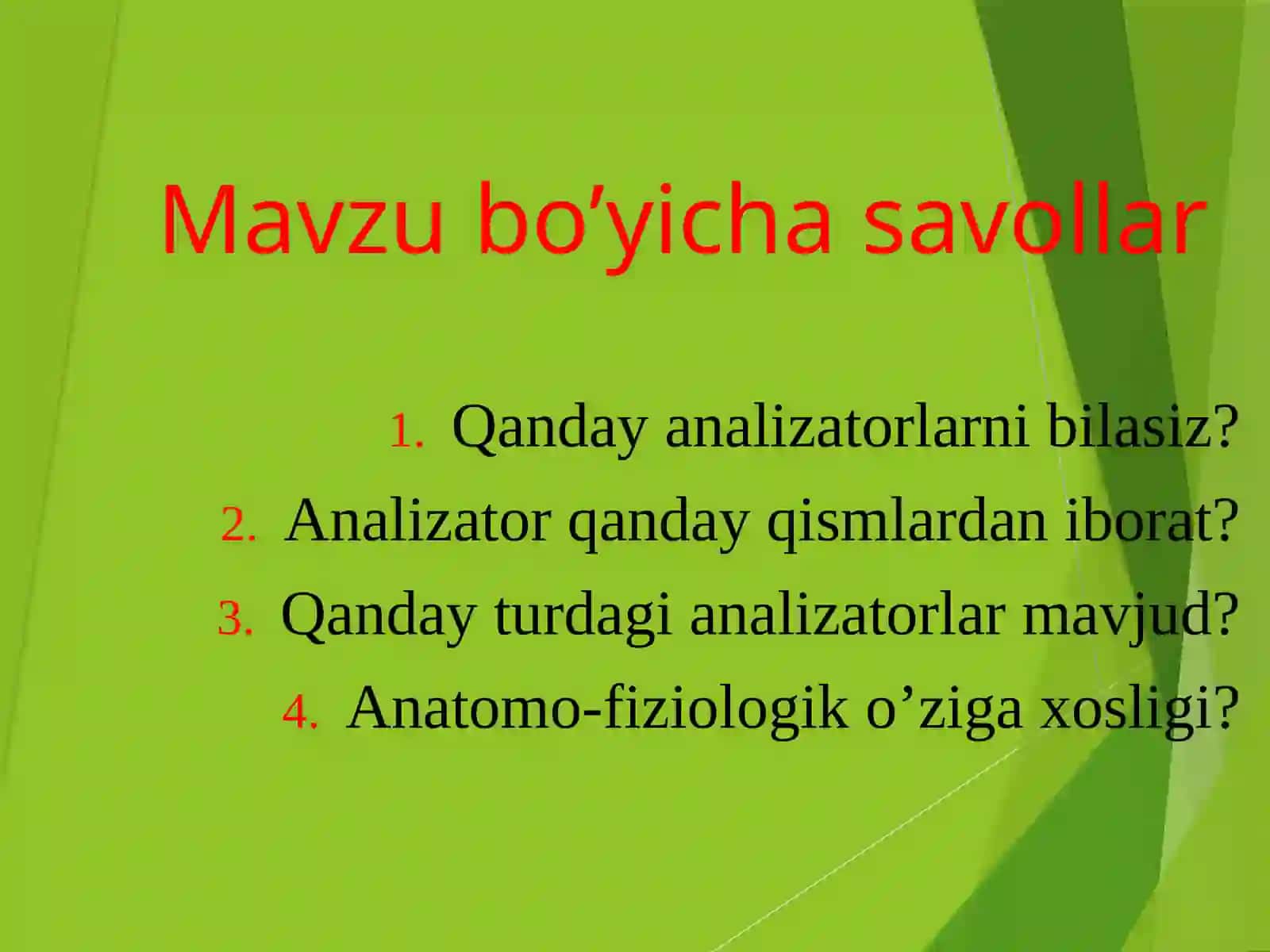 Mavzu bo’yicha savollar

1. Qanday analizatorlarni bilasiz?
2. Analizator qanday qismlardan iborat?
3. Qanday turdagi analizatorlar mavjud?
4. Anatomo-fiziologik o’ziga xosligi?